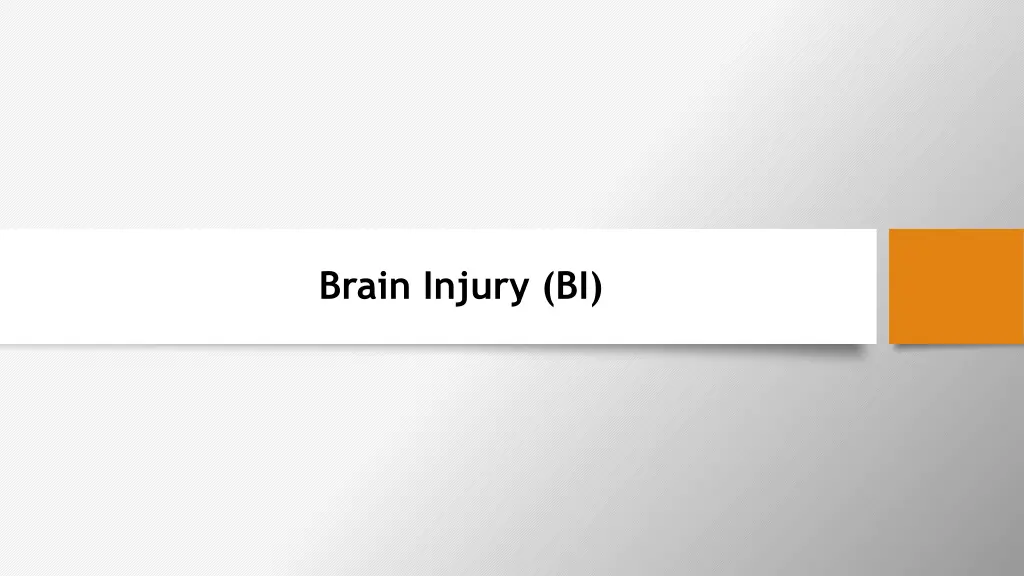 Brain Injury (BI)